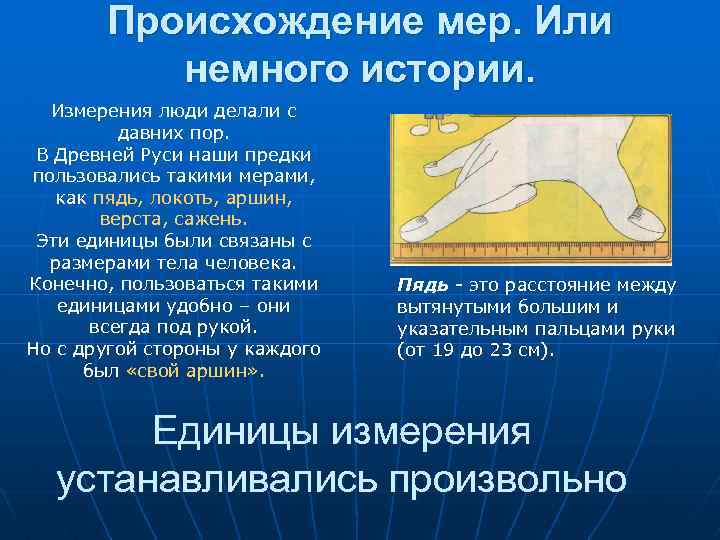 Происхождение мер. Или немного истории.

Измерения люди делали с давних пор.
В Древней Руси наши предки пользовались такими мерами, как пядь, локоть, аршин, верста, сажень.
Эти единицы были связаны с размерами тела человека.
Конечно, пользоваться такими единицами удобно – они всегда под рукой.
Но с другой стороны у каждого был «свой аршин».

Пядь - это расстояние между вытянутыми большим и указательным пальцами руки (от 19 до 23 см).

Единицы измерения устанавливались произвольно